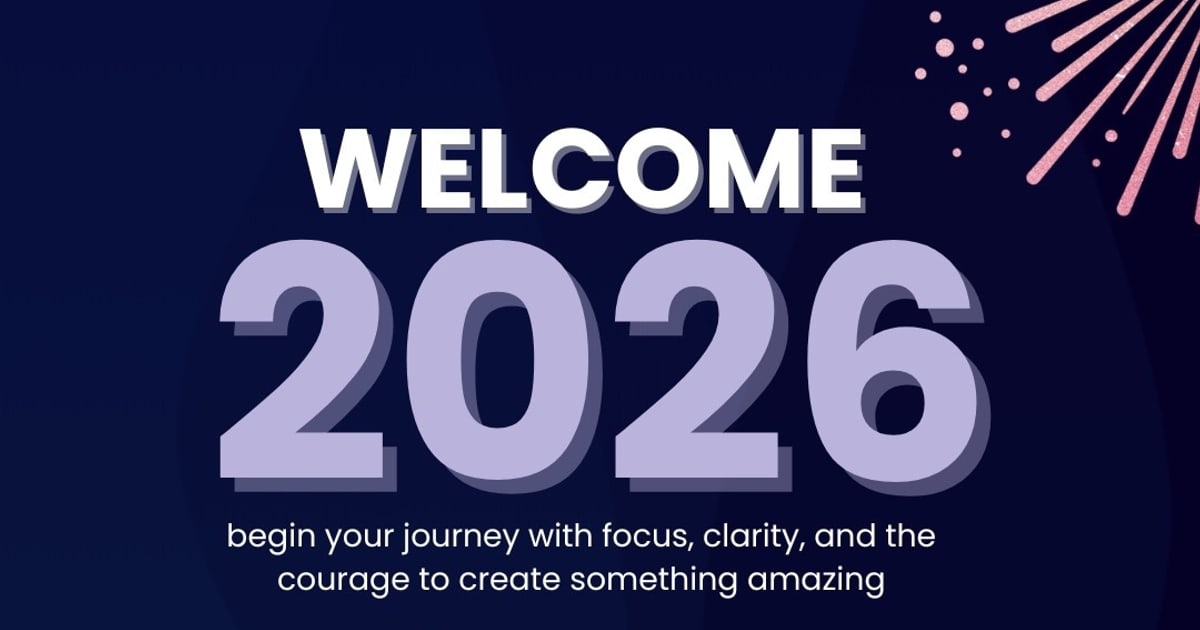 WELCOME
2026
begin your journey with focus, clarity, and the courage to create something amazing